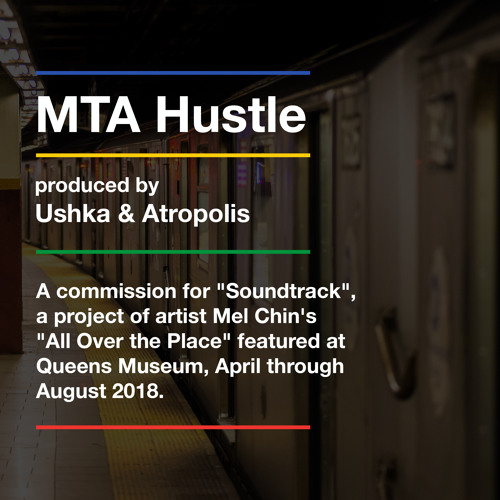 MTA Hustle

produced by
Ushka & Atropolis

A commission for "Soundtrack", a project of artist Mel Chin's "All Over the Place" featured at Queens Museum, April through August 2018.